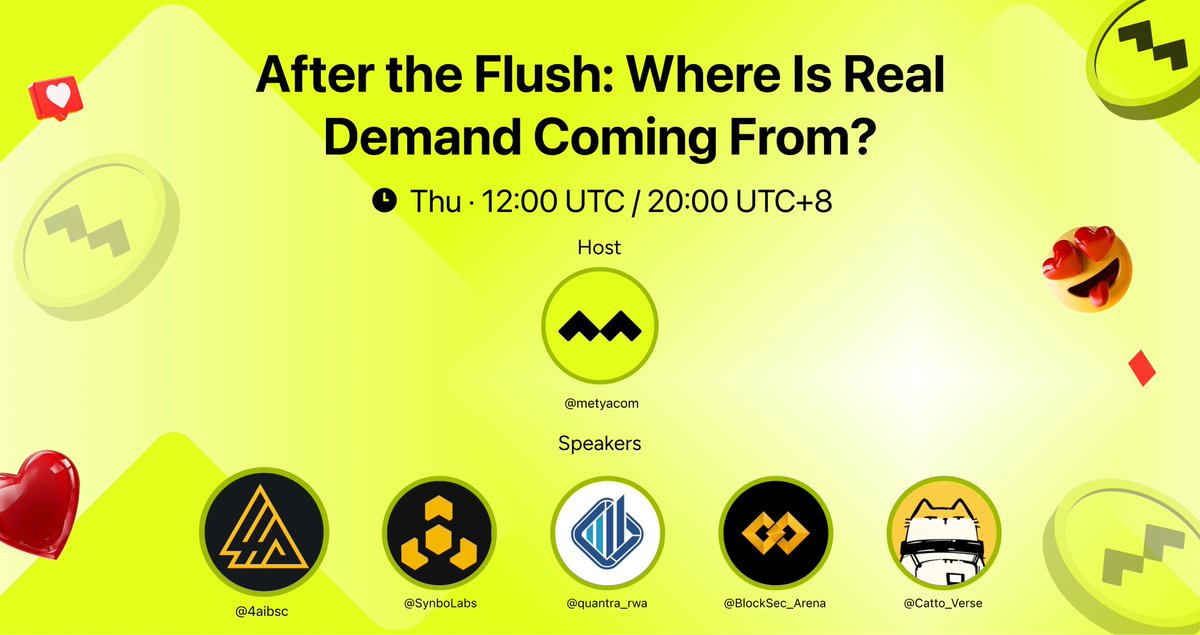 After the Flush: Where Is Real Demand Coming From?

Thu · 12:00 UTC / 20:00 UTC+8

Host

@metyacom

Speakers

@4aibsc

@SynboLabs

@quantra_rwa

@BlockSec_Arena

@Catto_Verse